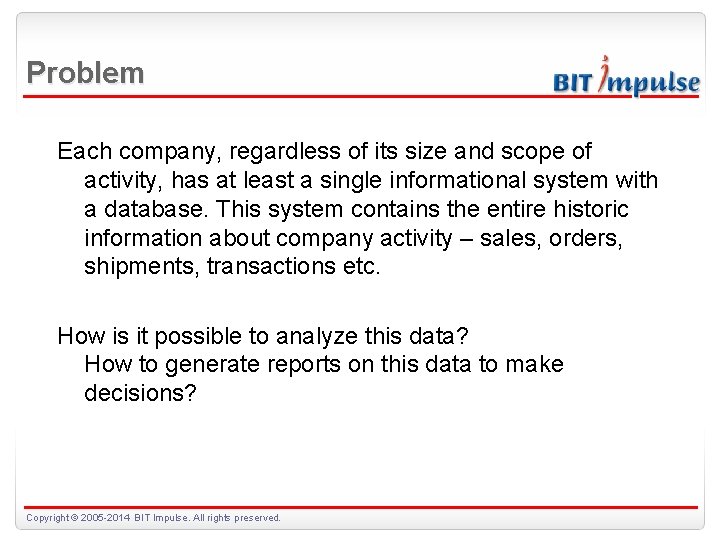 Problem

BIT Impulse

Each company, regardless of its size and scope of activity, has at least a single informational system with a database. This system contains the entire historic information about company activity – sales, orders, shipments, transactions etc.

How is it possible to analyze this data? How to generate reports on this data to make decisions?

Copyright © 2005-2014 BIT Impulse. All rights preserved.